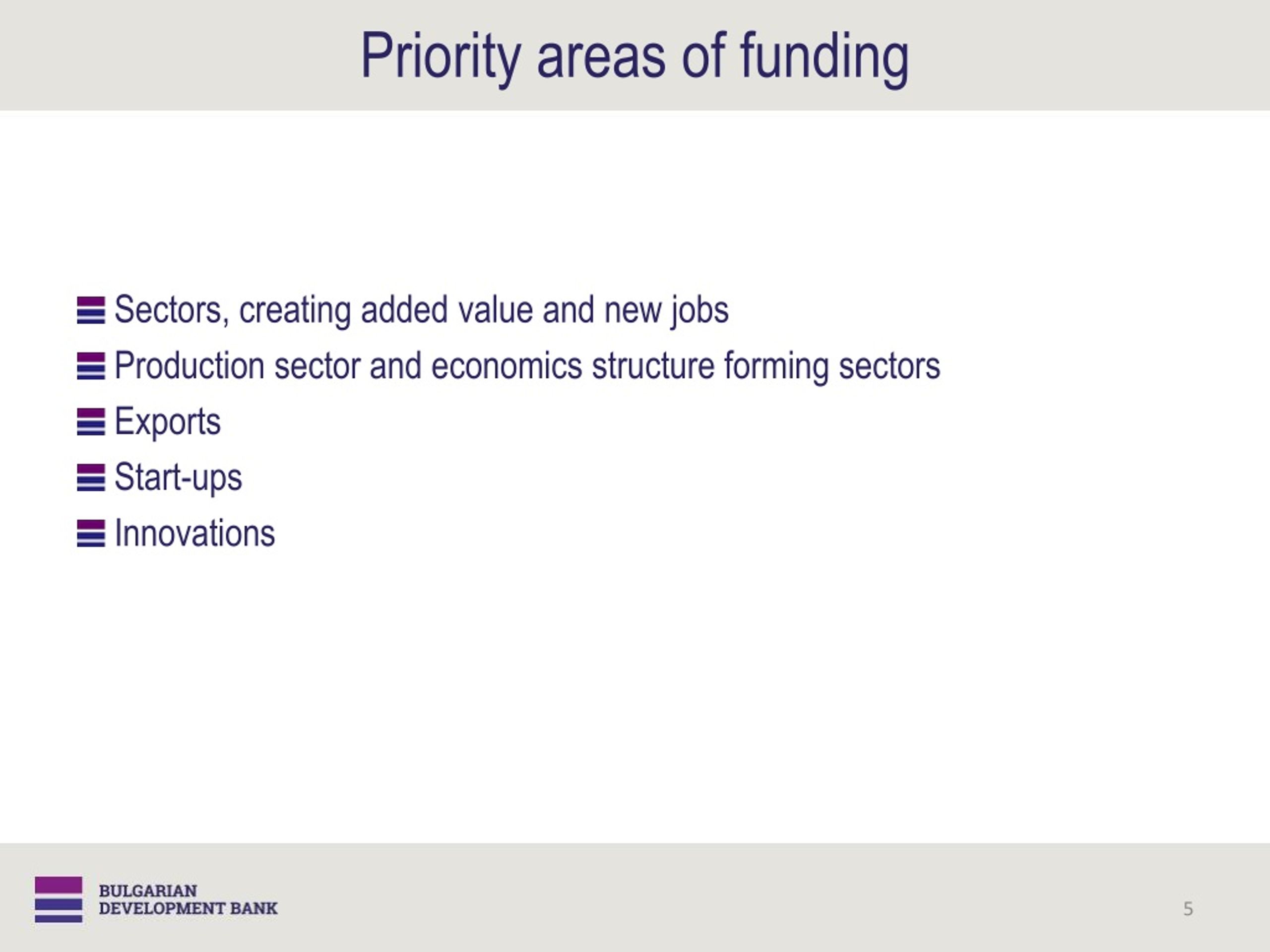 Priority areas of funding

Sectors, creating added value and new jobs
Production sector and economics structure forming sectors
Exports
Start-ups
Innovations

BULGARIAN
DEVELOPMENT BANK

5